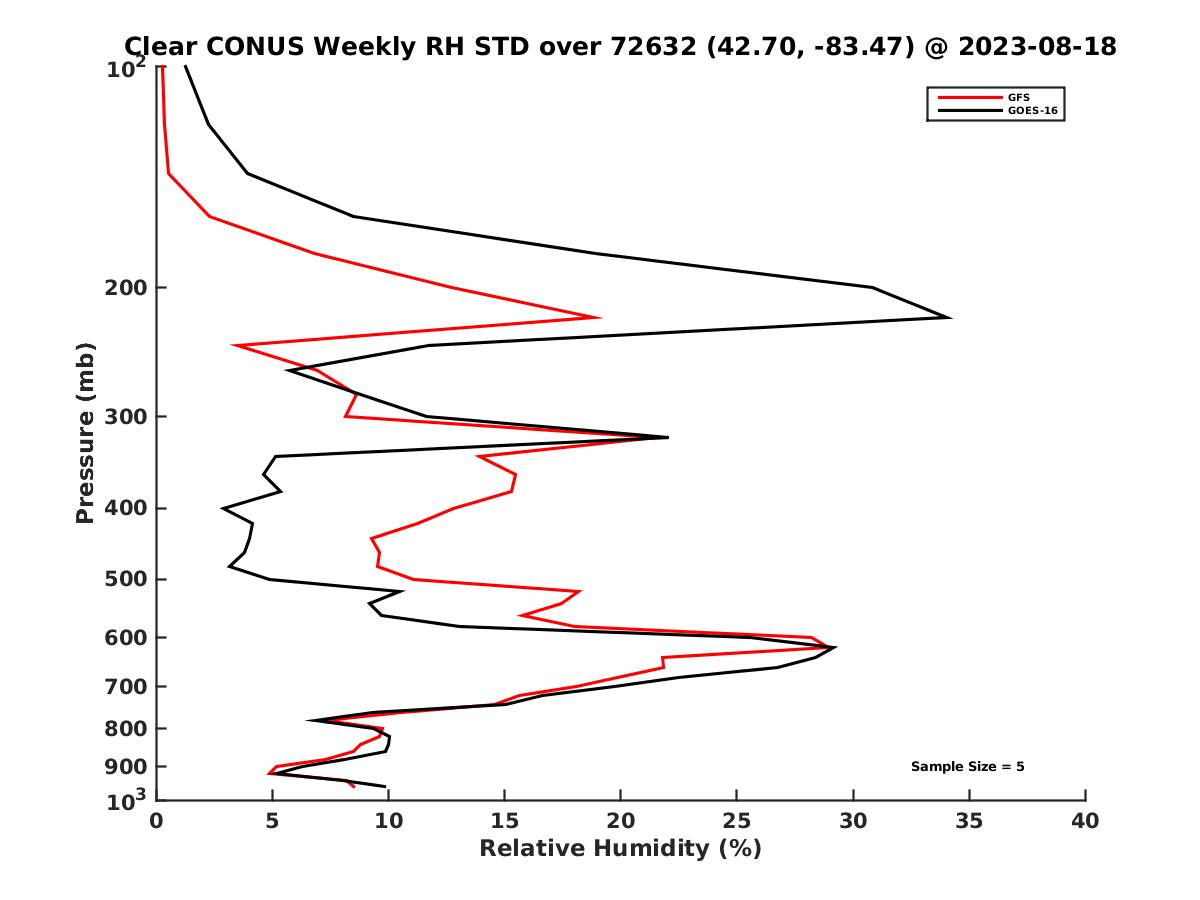 Clear CONUS Weekly RH STD over 72632 (42.70, -83.47) @ 2023-08-18

GFS
GOES-16

Pressure (mb)

$10^2$
200
300
400
500
600
700
800
900
$10^3$

Sample Size = 5

0 5 10 15 20 25 30 35 40

Relative Humidity (%)